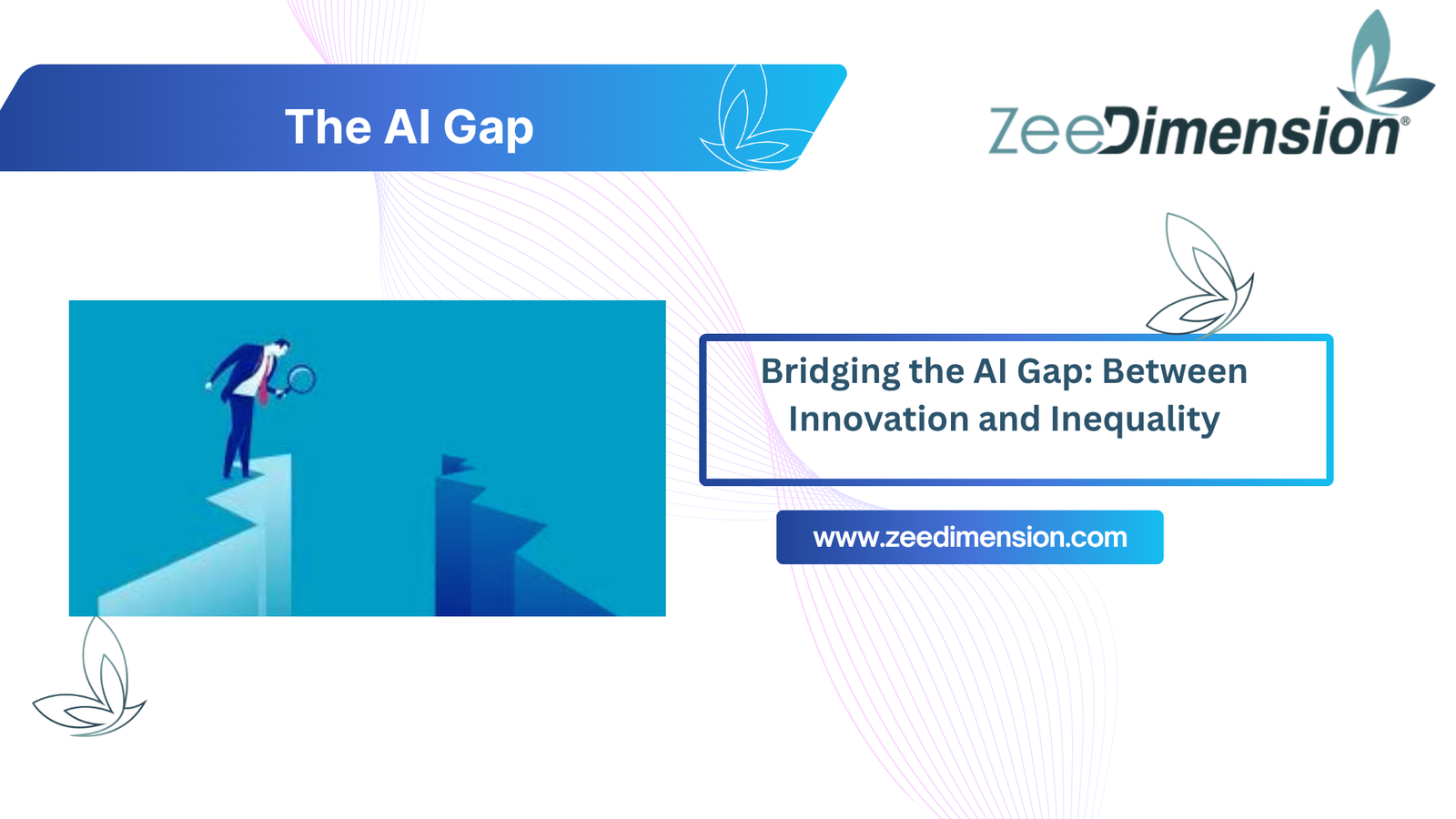 The AI Gap

ZeeDimension®

Bridging the AI Gap: Between Innovation and Inequality

www.zeedimension.com